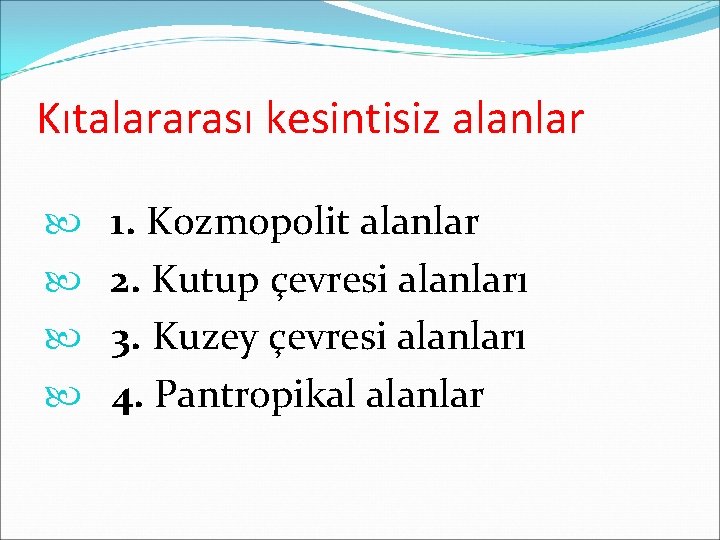 Kıtalararası kesintisiz alanlar

1. Kozmopolit alanlar
2. Kutup çevresi alanları
3. Kuzey çevresi alanları
4. Pantropikal alanlar